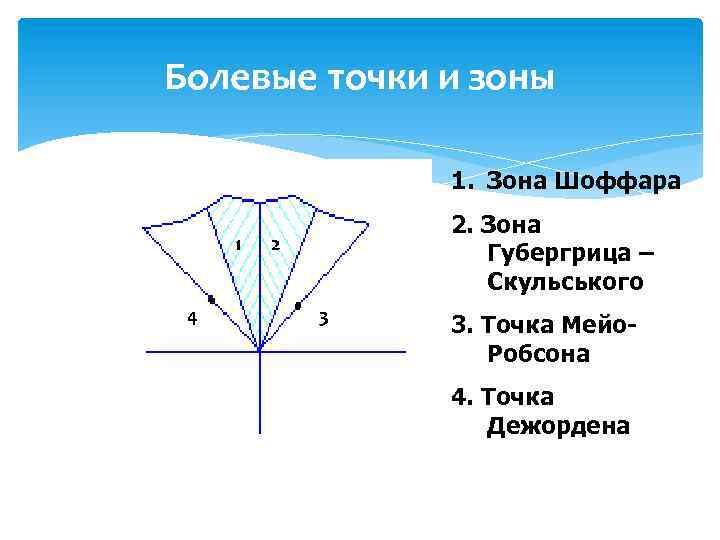 Болевые точки и зоны

1 2

4 3

1. Зона Шоффара

2. Зона Губергрица – Скульського

3. Точка Мейо-Робсона

4. Точка Дежордена